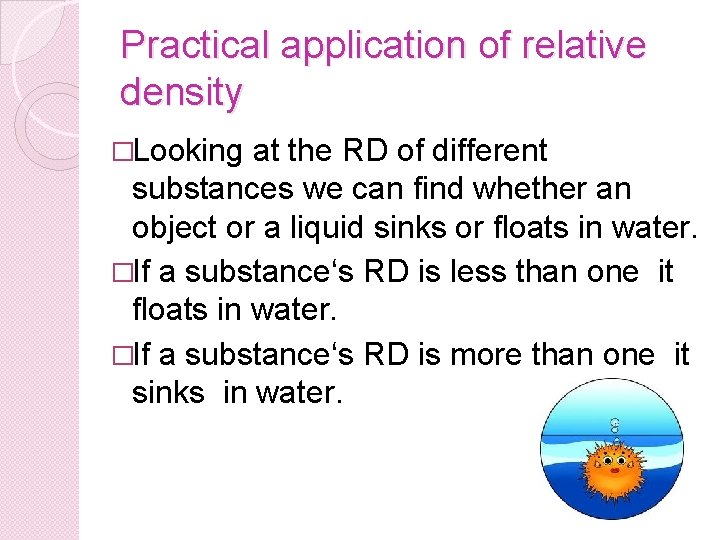 Practical application of relative density

□Looking at the RD of different substances we can find whether an object or a liquid sinks or floats in water.

□If a substance‘s RD is less than one it floats in water.

□If a substance‘s RD is more than one it sinks in water.